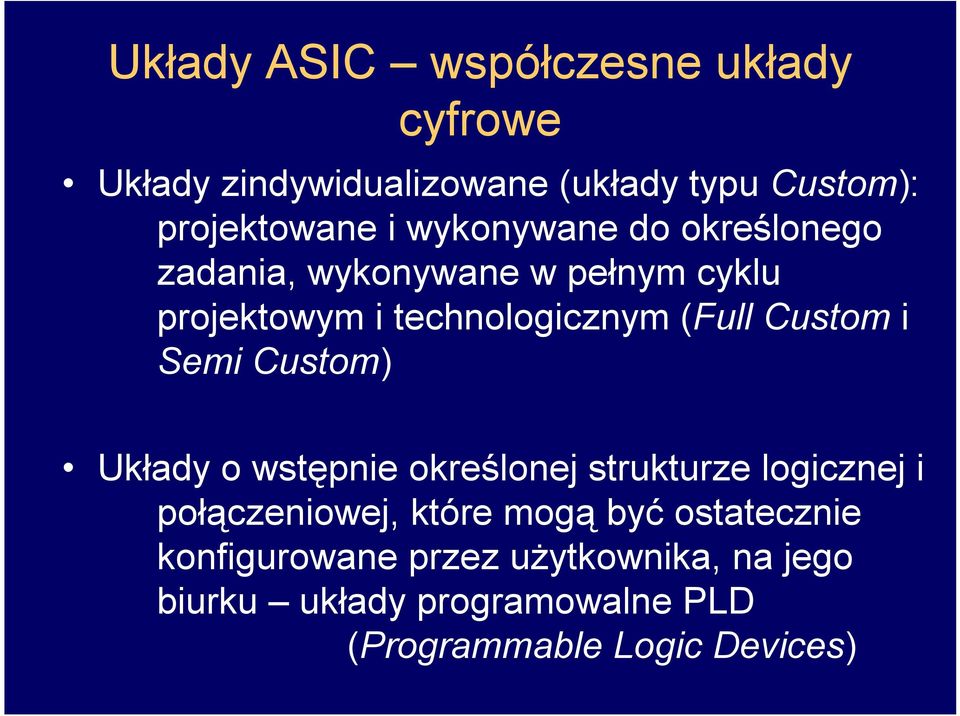 Układy ASIC – współczesne układy cyfrowe

• Układy zindywidualizowane (układy typu Custom): projektowane i wykonywane do określonego zadania, wykonywane w pełnym cyklu projektowym i technologicznym (Full Custom i Semi Custom)

• Układy o wstępnie określonej strukturze logicznej i połączeniowej, które mogą być ostatecznie konfigurowane przez użytkownika, na jego biurku – układy programowalne PLD (Programmable Logic Devices)